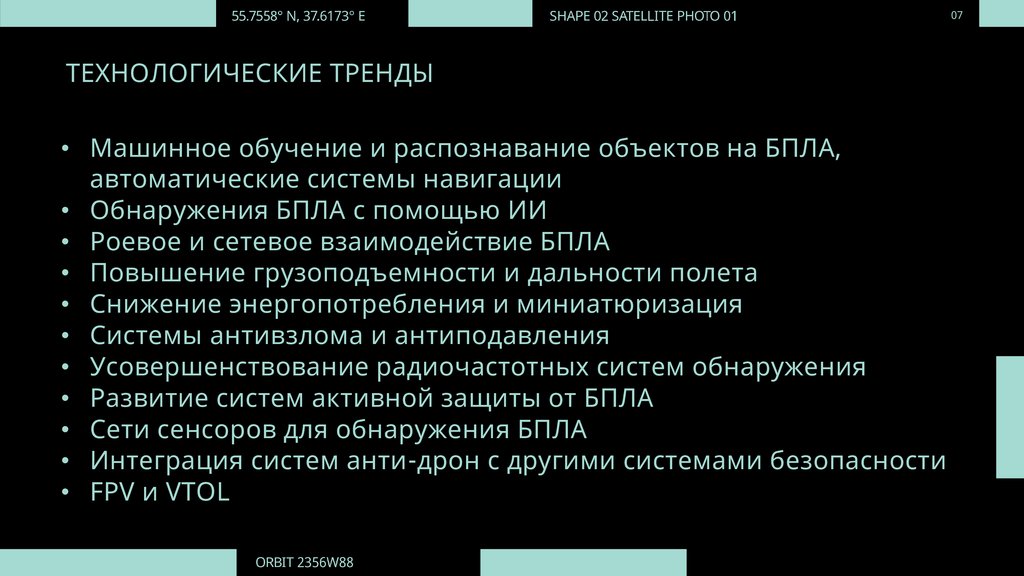 55.7558° N, 37.6173° E

SHAPE 02 SATELLITE PHOTO 01

07

ТЕХНОЛОГИЧЕСКИЕ ТРЕНДЫ

• Машинное обучение и распознавание объектов на БПЛА, автоматические системы навигации
• Обнаружения БПЛА с помощью ИИ
• Роевое и сетевое взаимодействие БПЛА
• Повышение грузоподъемности и дальности полета
• Снижение энергопотребления и миниатюризация
• Системы антивзлома и антиподавления
• Усовершенствование радиочастотных систем обнаружения
• Развитие систем активной защиты от БПЛА
• Сети сенсоров для обнаружения БПЛА
• Интеграция систем анти-дрон с другими системами безопасности
• FPV и VTOL

ORBIT 2356W88